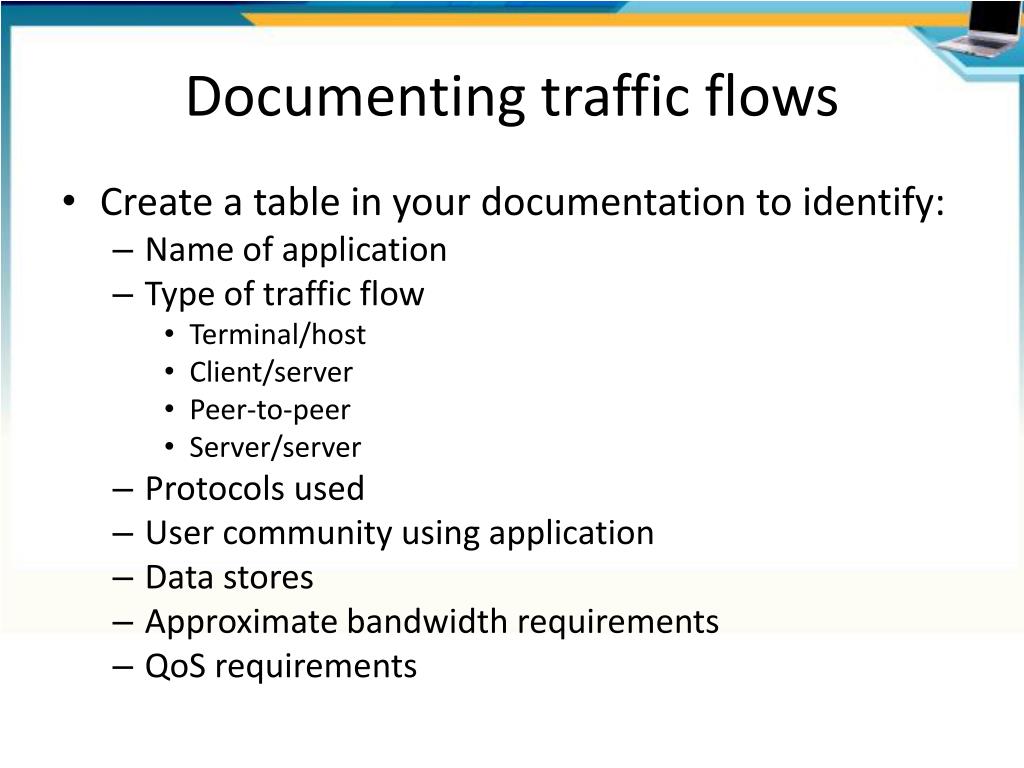 Documenting traffic flows

• Create a table in your documentation to identify:
– Name of application
– Type of traffic flow
• Terminal/host
• Client/server
• Peer-to-peer
• Server/server
– Protocols used
– User community using application
– Data stores
– Approximate bandwidth requirements
– QoS requirements